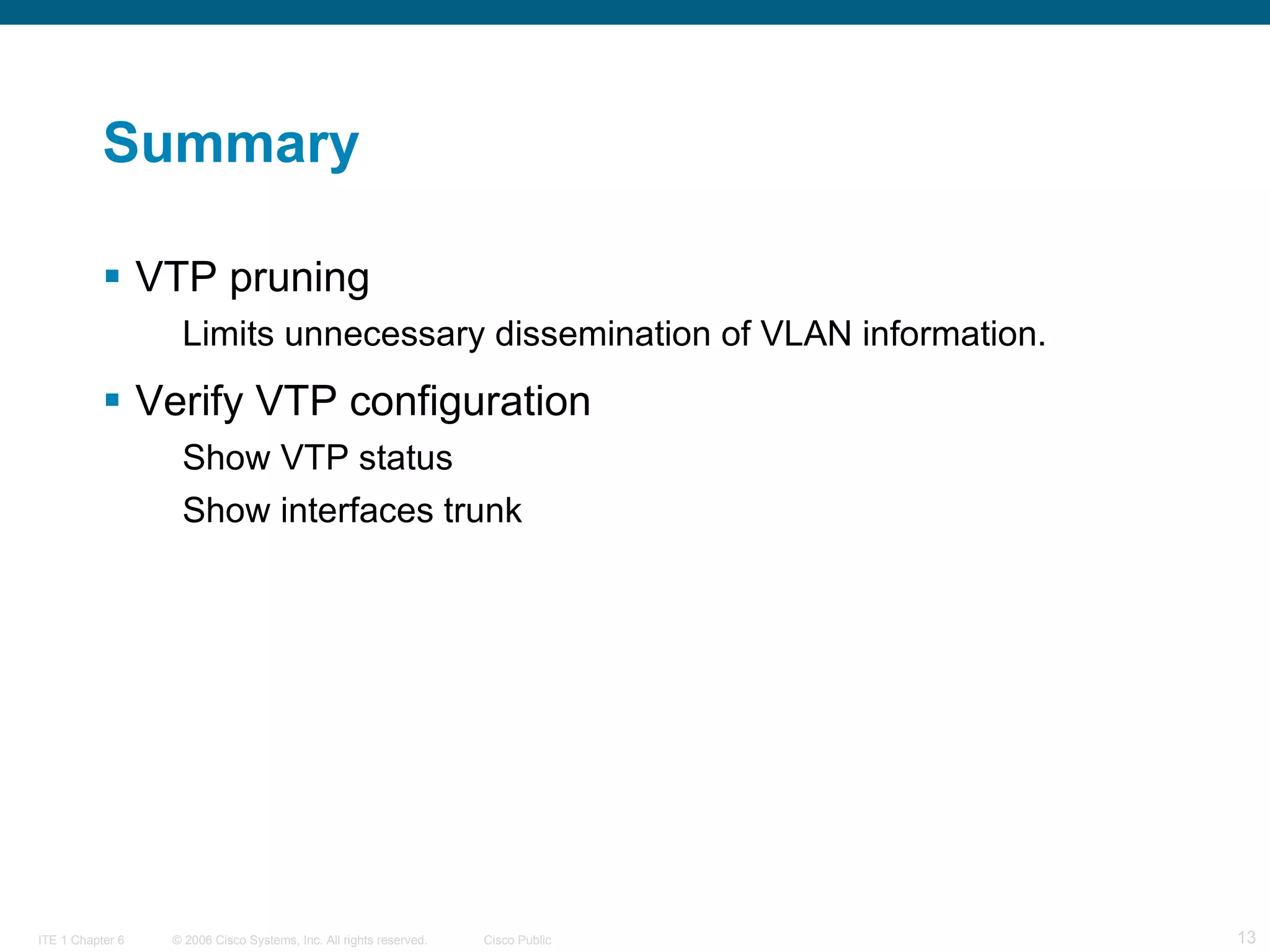 Summary

▪ VTP pruning

Limits unnecessary dissemination of VLAN information.

▪ Verify VTP configuration

Show VTP status

Show interfaces trunk

ITE 1 Chapter 6 © 2006 Cisco Systems, Inc. All rights reserved. Cisco Public 13